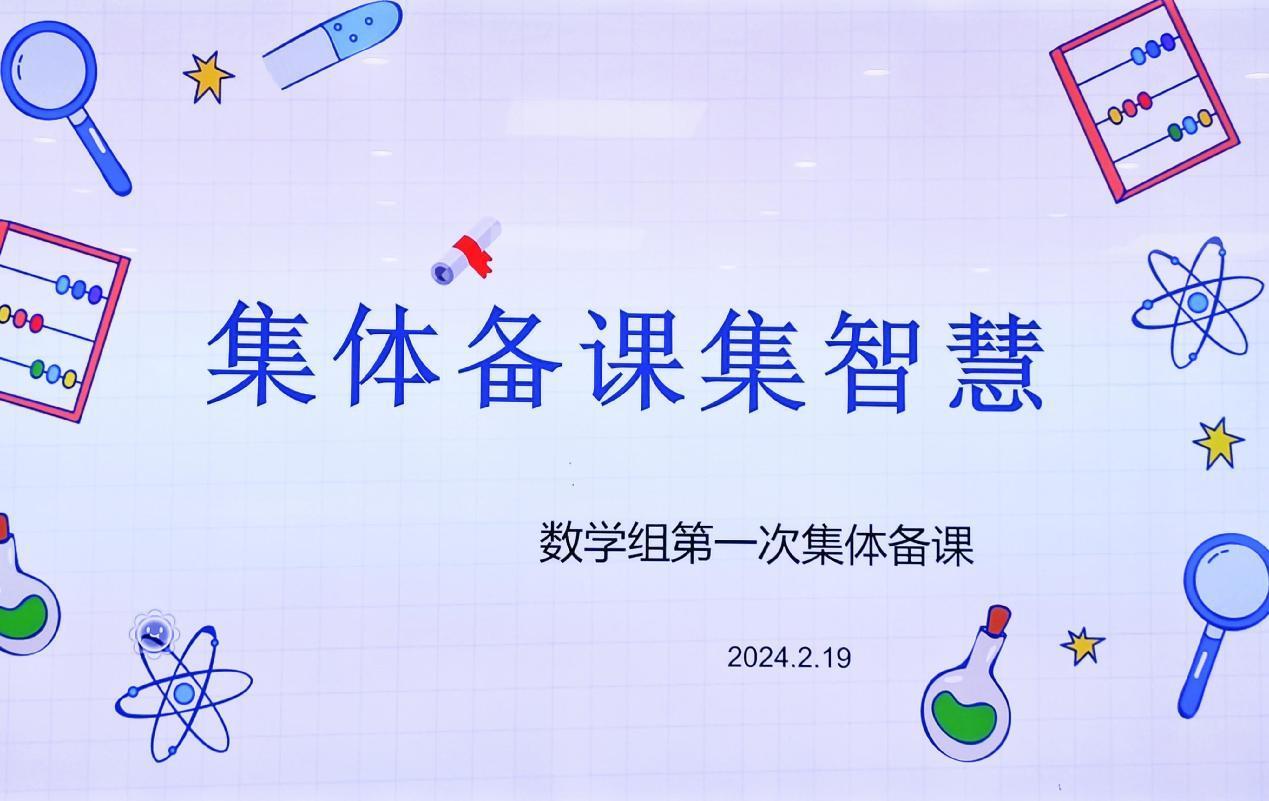 集体备课集智慧

数学组第一次集体备课

2024.2.19